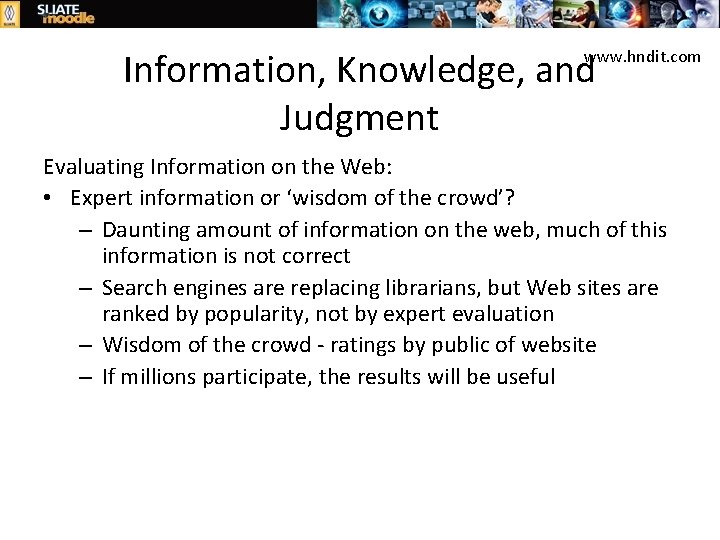 SLIATE moodle

www.hndit.com

Information, Knowledge, and Judgment

Evaluating Information on the Web:
• Expert information or ‘wisdom of the crowd’?
– Daunting amount of information on the web, much of this information is not correct
– Search engines are replacing librarians, but Web sites are ranked by popularity, not by expert evaluation
– Wisdom of the crowd - ratings by public of website
– If millions participate, the results will be useful